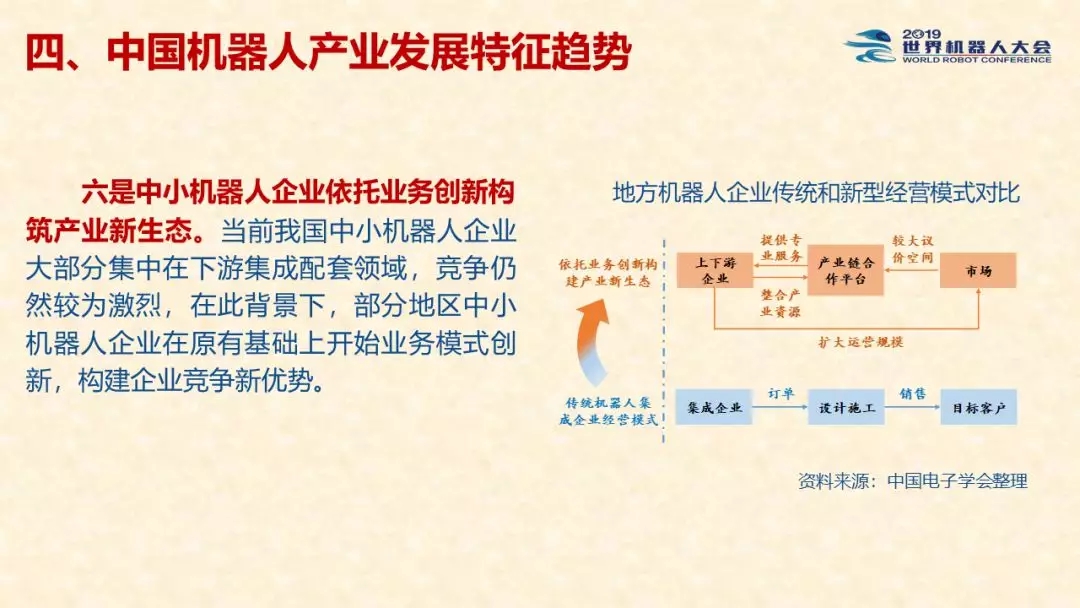 四、中国机器人产业发展特征趋势

2019
世界机器人大会
WORLD ROBOT CONFERENCE

六是中小机器人企业依托业务创新构筑产业新生态。当前我国中小机器人企业大部分集中在下游集成配套领域，竞争仍然较为激烈，在此背景下，部分地区中小机器人企业在原有基础上开始业务模式创新，构建企业竞争新优势。

地方机器人企业传统和新型经营模式对比

依托业务创新构建产业新生态

上下游企业
提供专业服务
整合产业资源
产业链合作平台
较大议价空间
市场
扩大运营规模

传统机器人集成企业经营模式

集成企业
订单
设计施工
销售
目标客户

资料来源：中国电子学会整理